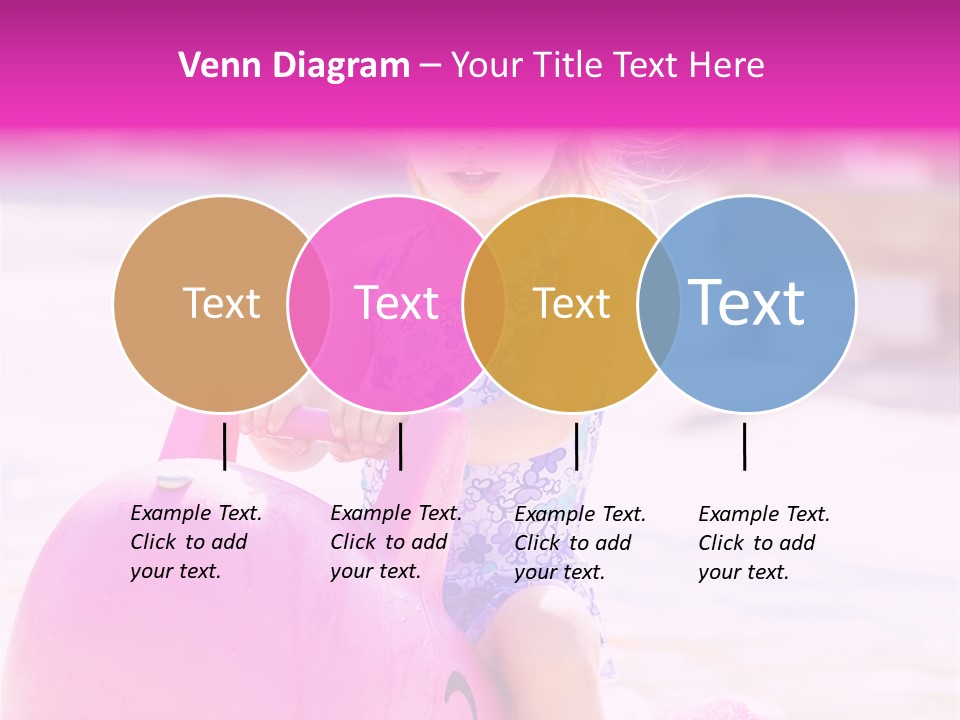 Venn Diagram – Your Title Text Here

Text

Text

Text

Text

Example Text. Click to add your text.

Example Text. Click to add your text.

Example Text. Click to add your text.

Example Text. Click to add your text.